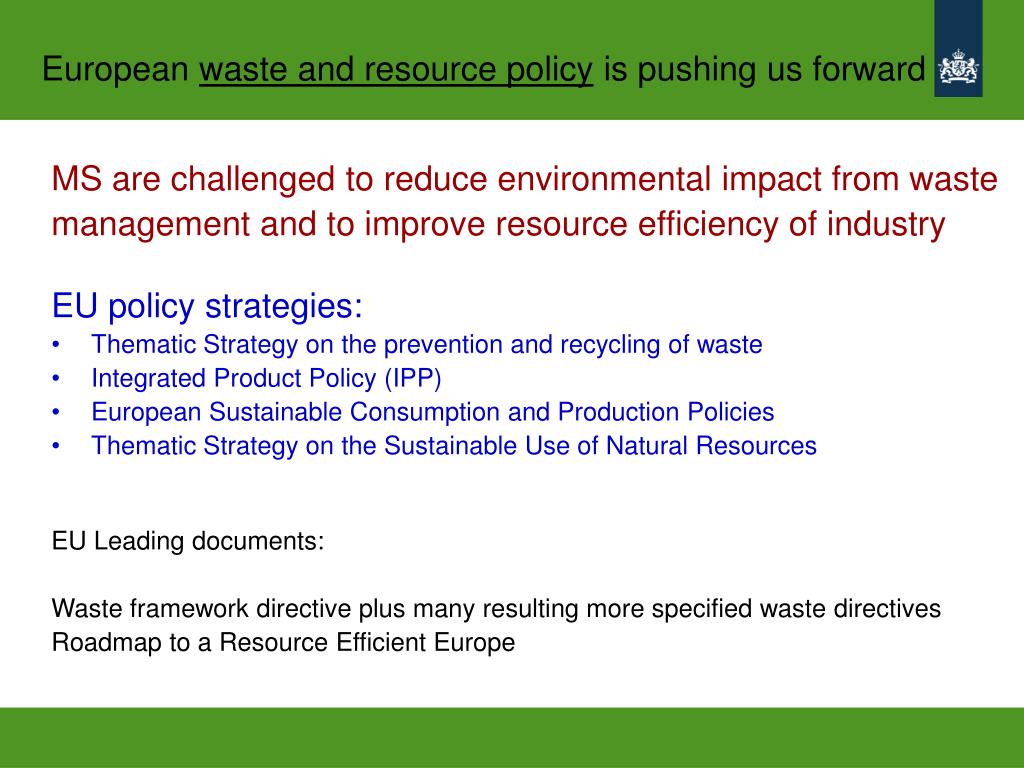 European waste and resource policy is pushing us forward

MS are challenged to reduce environmental impact from waste management and to improve resource efficiency of industry

EU policy strategies:
• Thematic Strategy on the prevention and recycling of waste
• Integrated Product Policy (IPP)
• European Sustainable Consumption and Production Policies
• Thematic Strategy on the Sustainable Use of Natural Resources

EU Leading documents:

Waste framework directive plus many resulting more specified waste directives
Roadmap to a Resource Efficient Europe